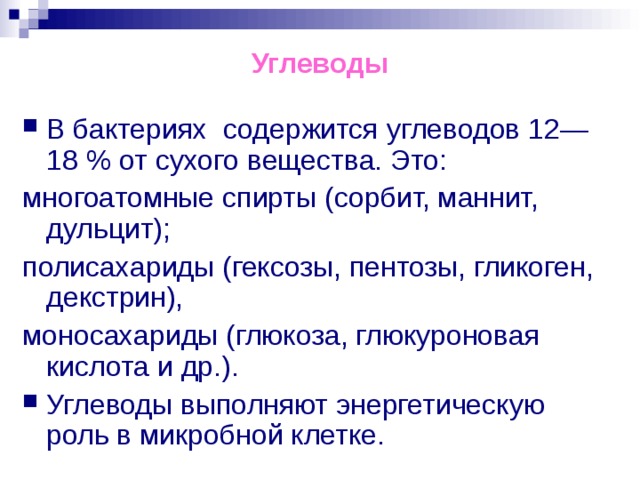 Углеводы

В бактериях  содержится углеводов 12—18 % от сухого вещества. Это:

многоатомные спирты (сорбит, маннит, дульцит);

полисахариды (гексозы, пентозы, гликоген, декстрин),

моносахариды (глюкоза, глюкуроновая кислота и др.).

Углеводы выполняют энергетическую роль в микробной клетке.